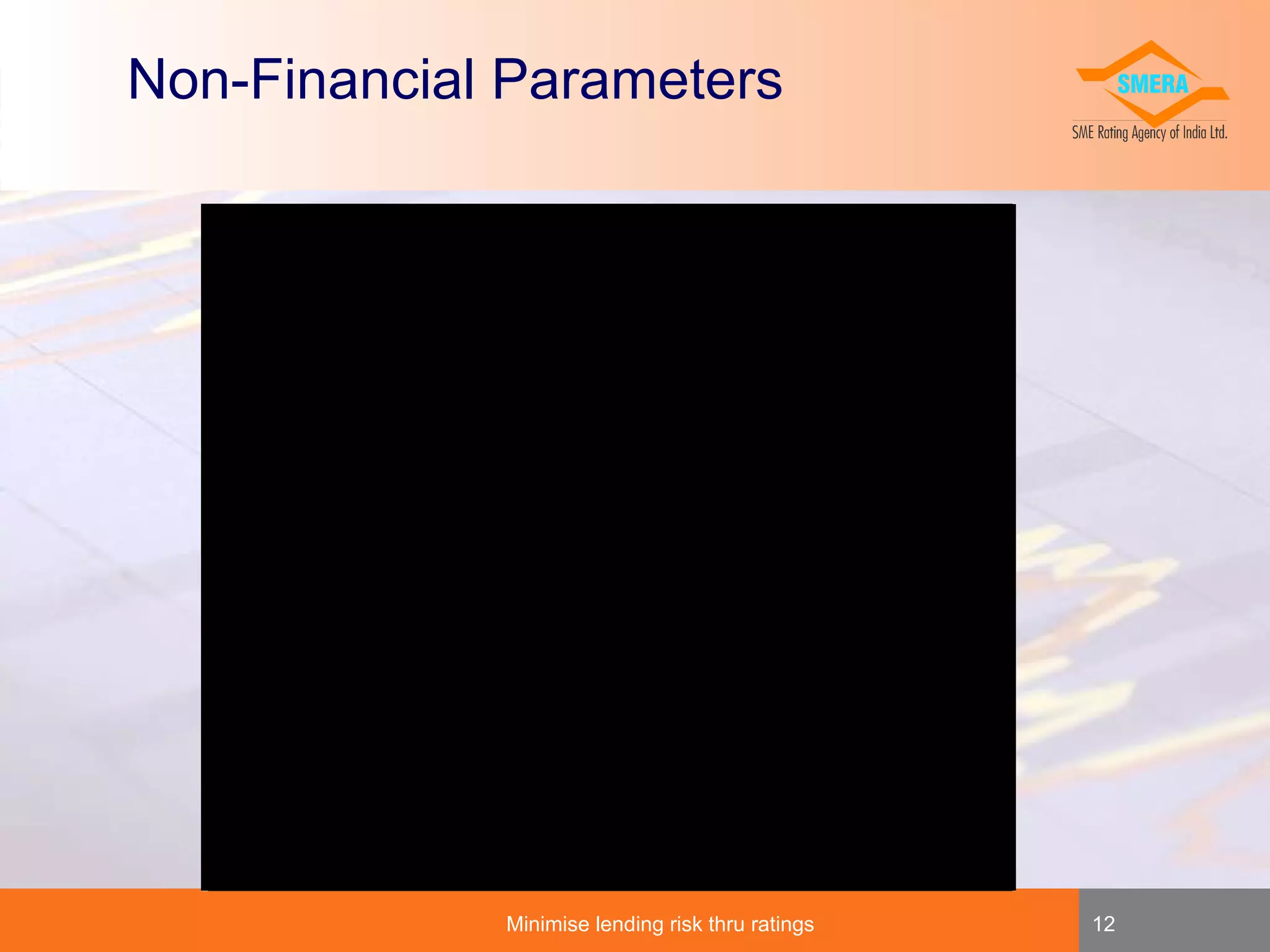 Non-Financial Parameters

SMERA
SME Rating Agency of India Ltd.

Minimise lending risk thru ratings

12